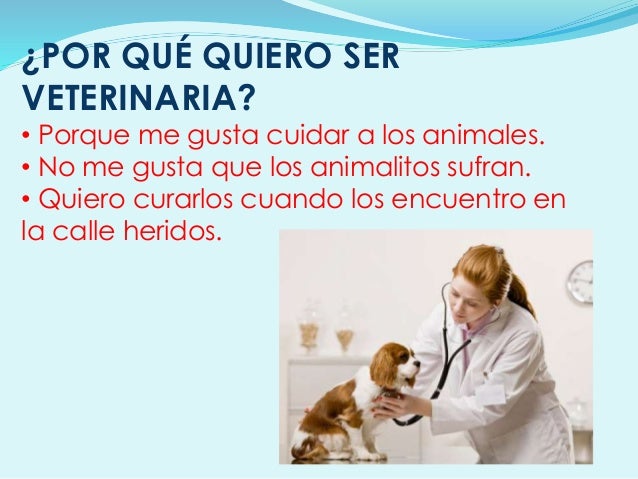 ¿POR QUÉ QUIERO SER VETERINARIA?

• Porque me gusta cuidar a los animales.
• No me gusta que los animalitos sufran.
• Quiero curarlos cuando los encuentro en la calle heridos.